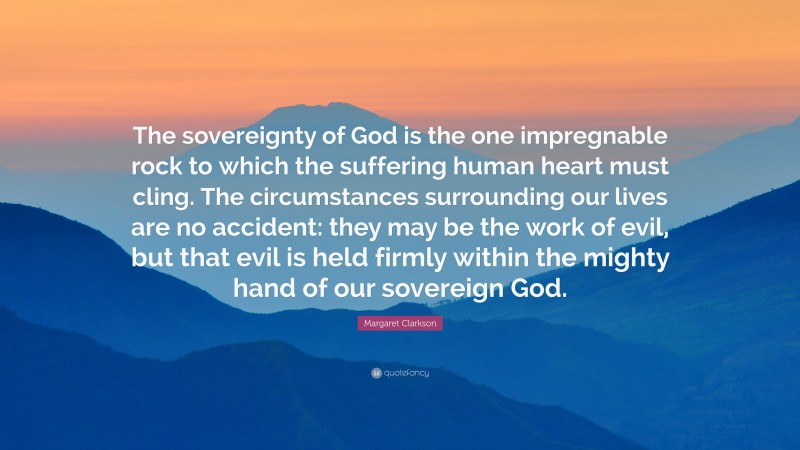 The sovereignty of God is the one impregnable rock to which the suffering human heart must cling. The circumstances surrounding our lives are no accident: they may be the work of evil, but that evil is held firmly within the mighty hand of our sovereign God.

Margaret Clarkson

quotefancy